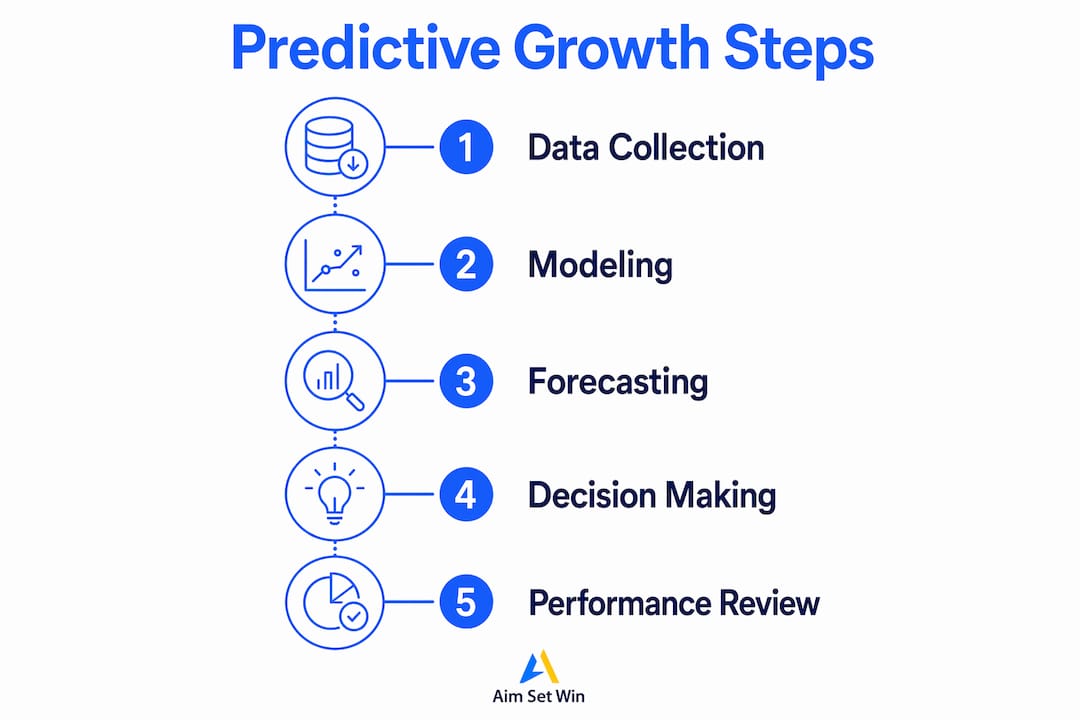 Predictive Growth Steps

1 Data Collection

2 Modeling

3 Forecasting

4 Decision Making

5 Performance Review

Aim Set Win